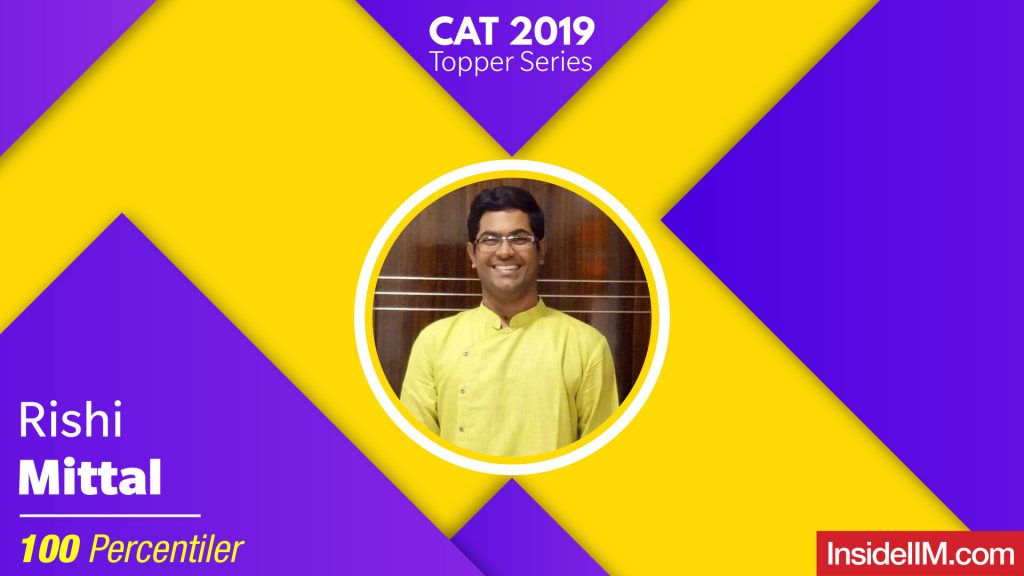 CAT 2019
Topper Series

Rishi
Mittal

100 Percentiler

InsideIIM.com